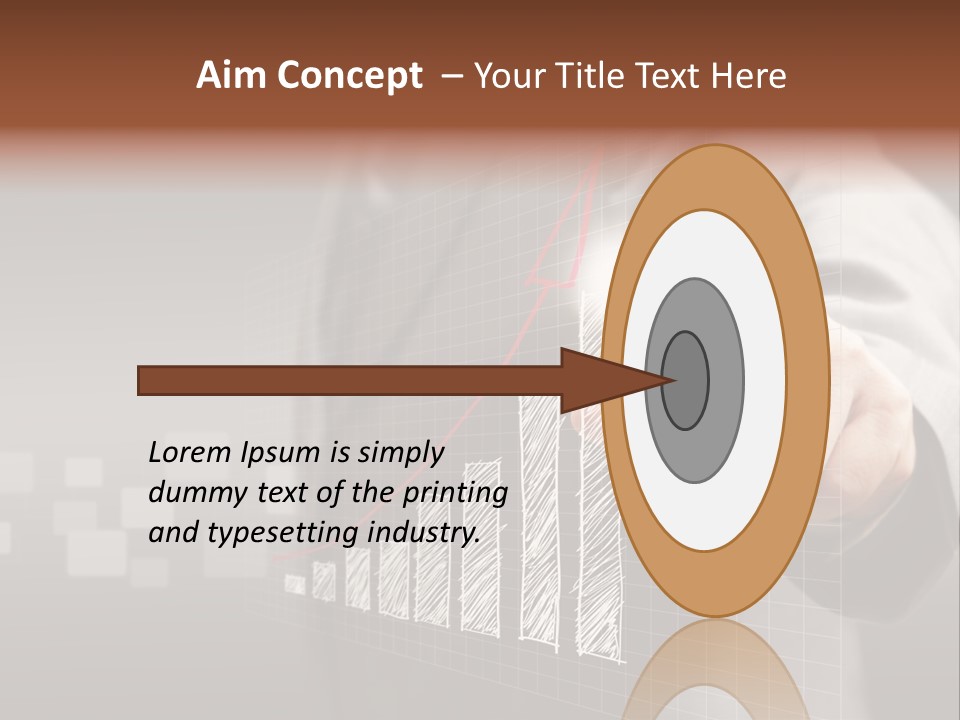 Aim Concept – Your Title Text Here

Lorem Ipsum is simply dummy text of the printing and typesetting industry.